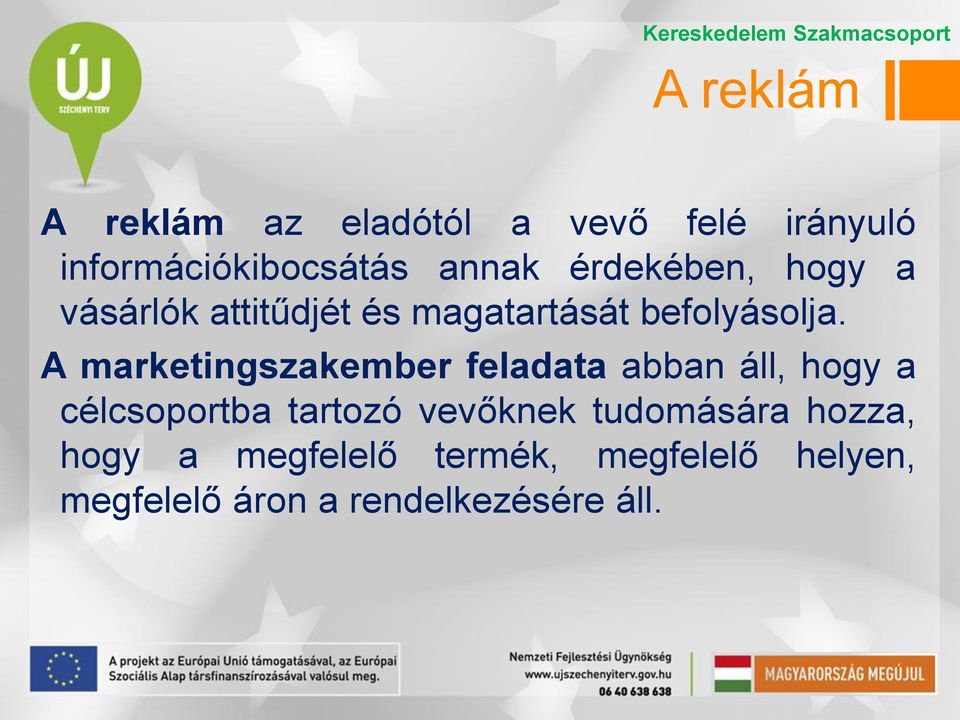 ÚJ
SZÉCHENYI TERV

Kereskedelem Szakmacsoport

A reklám

A reklám az eladótól a vevő felé irányuló információkibocsátás annak érdekében, hogy a vásárlók attitűdjét és magatartását befolyásolja.

A marketingszakember feladata abban áll, hogy a célcsoportba tartozó vevőknek tudomására hozza, hogy a megfelelő termék, megfelelő helyen, megfelelő áron a rendelkezésére áll.

A projekt az Európai Unió támogatásával, az Európai Szociális Alap társfinanszírozásával valósul meg.

Nemzeti Fejlesztési Ügynökség
www.ujszechenyiterv.gov.hu
06 40 638 638

MAGYARORSZÁG MEGÚJUL